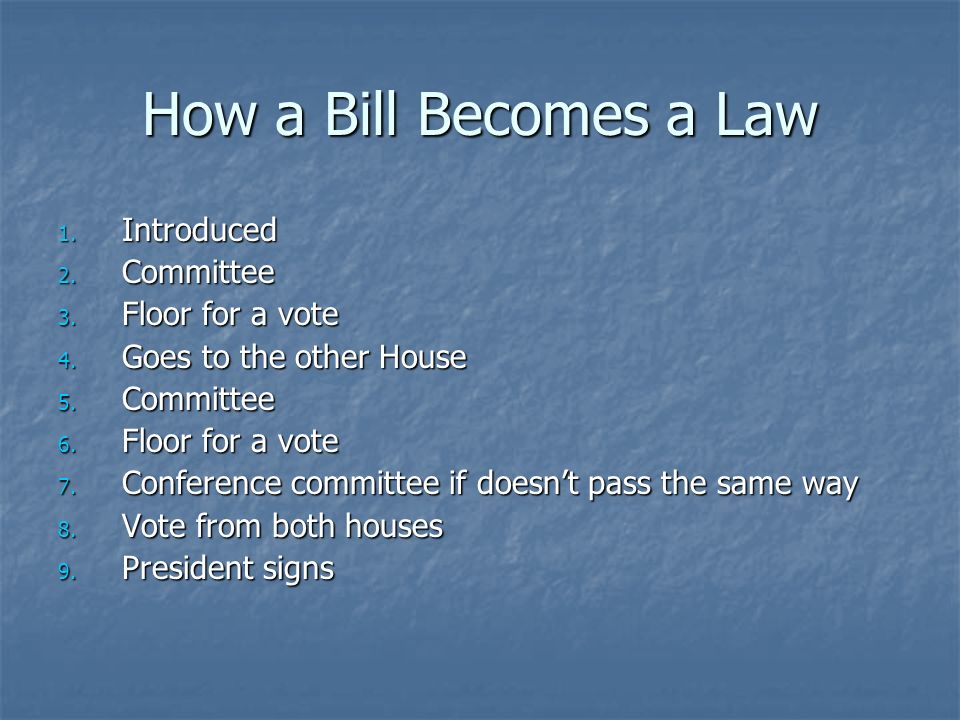 How a Bill Becomes a Law

1. Introduced
2. Committee
3. Floor for a vote
4. Goes to the other House
5. Committee
6. Floor for a vote
7. Conference committee if doesn’t pass the same way
8. Vote from both houses
9. President signs